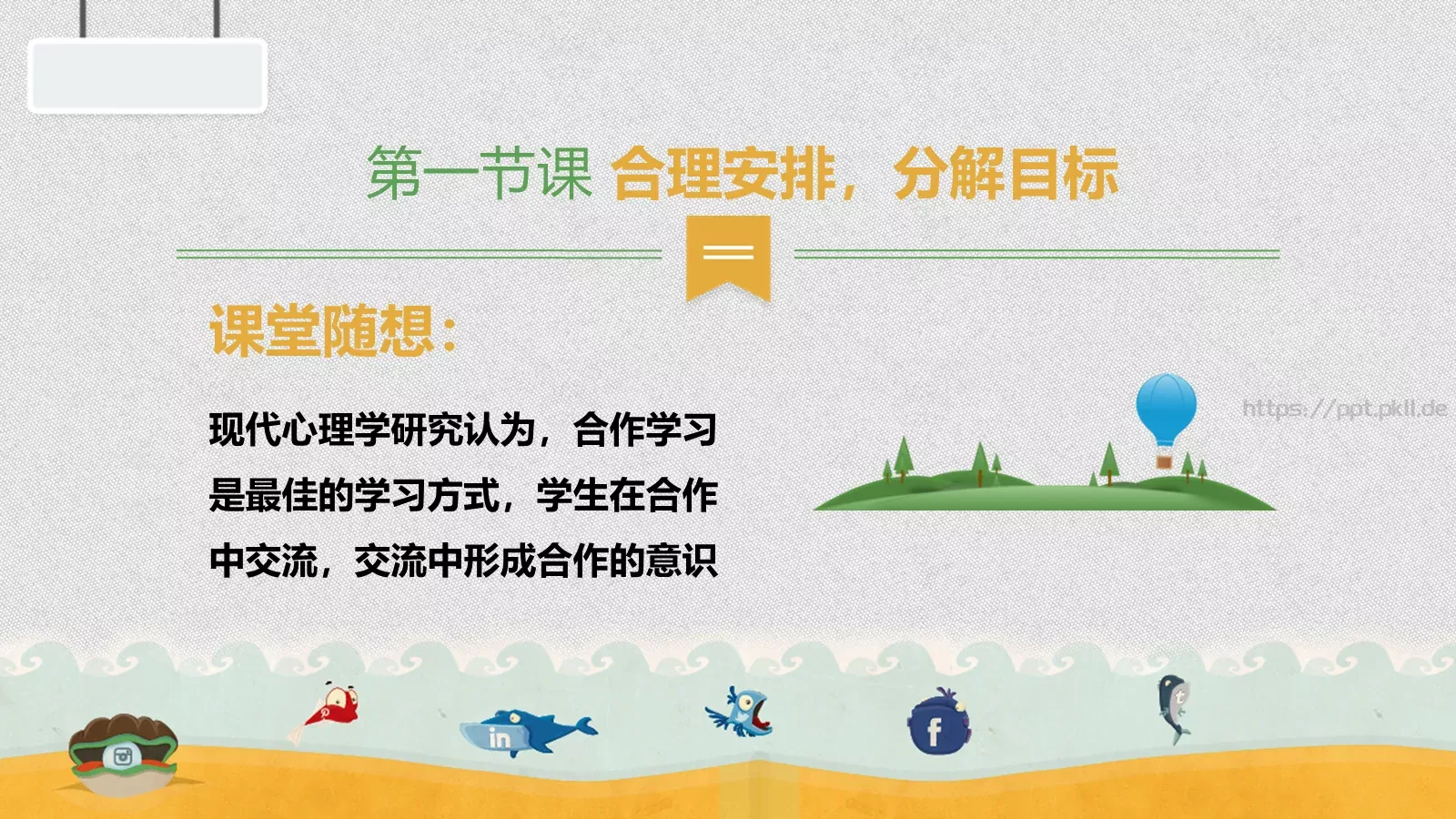 第一节课 合理安排，分解目标

课堂随想：

现代心理学研究认为，合作学习是最佳的学习方式，学生在合作中交流，交流中形成合作的意识

https://ppt.pkll.de

in

f

t